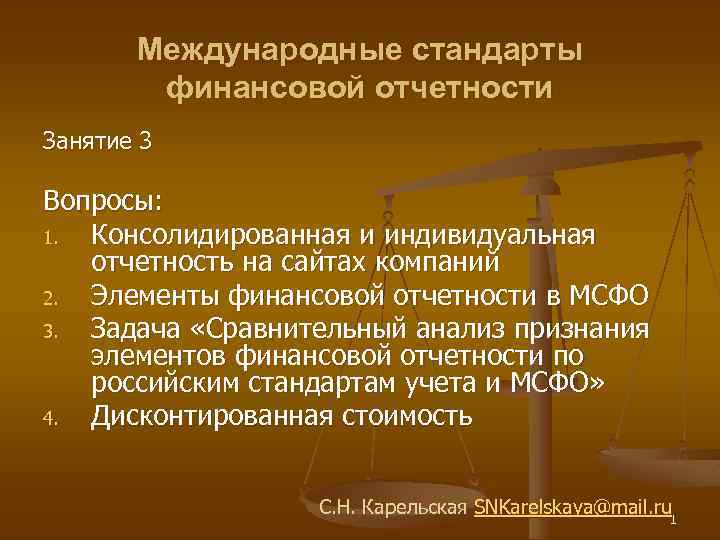 Международные стандарты финансовой отчетности

Занятие 3

Вопросы:

1. Консолидированная и индивидуальная отчетность на сайтах компаний
2. Элементы финансовой отчетности в МСФО
3. Задача «Сравнительный анализ признания элементов финансовой отчетности по российским стандартам учета и МСФО»
4. Дисконтированная стоимость

С.Н. Карельская SNKarelskaya@mail.ru

1